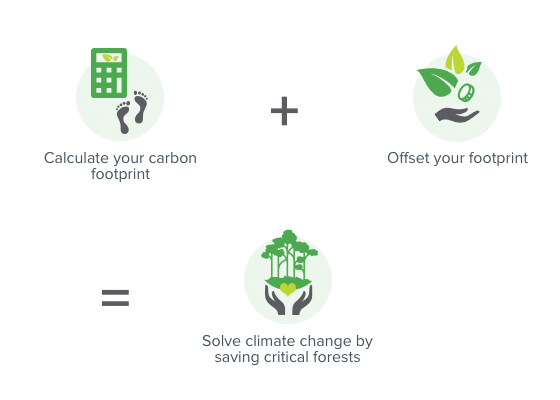 Calculate your carbon footprint

+

Offset your footprint

=

Solve climate change by saving critical forests